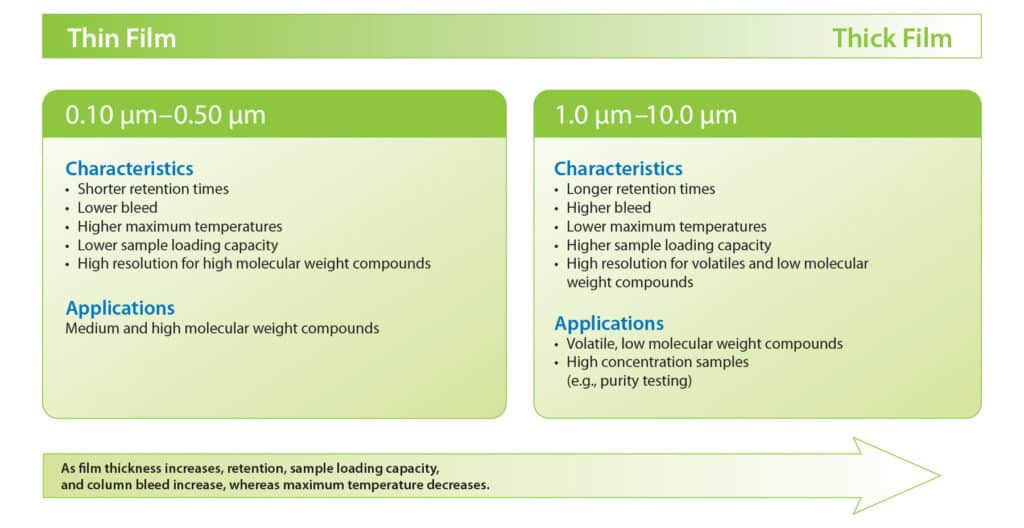 Thin Film

Thick Film

0.10 µm–0.50 µm

Characteristics
• Shorter retention times
• Lower bleed
• Higher maximum temperatures
• Lower sample loading capacity
• High resolution for high molecular weight compounds

Applications
Medium and high molecular weight compounds

1.0 µm–10.0 µm

Characteristics
• Longer retention times
• Higher bleed
• Lower maximum temperatures
• Higher sample loading capacity
• High resolution for volatiles and low molecular weight compounds

Applications
• Volatile, low molecular weight compounds
• High concentration samples (e.g., purity testing)

As film thickness increases, retention, sample loading capacity, and column bleed increase, whereas maximum temperature decreases.